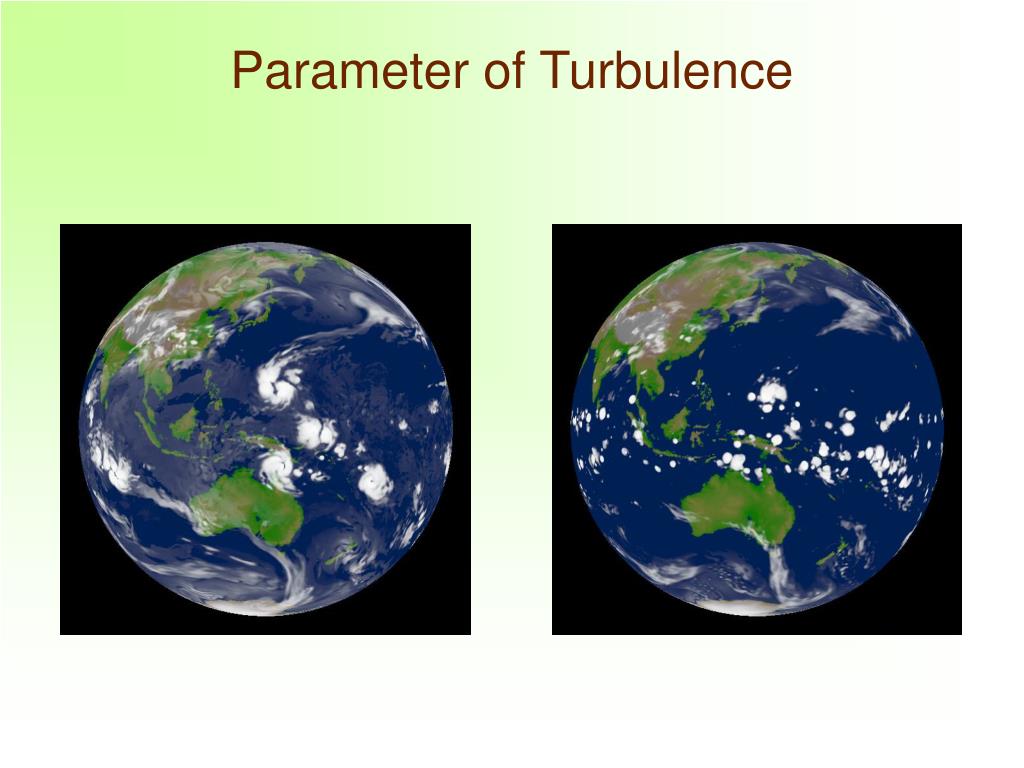 Parameter of Turbulence